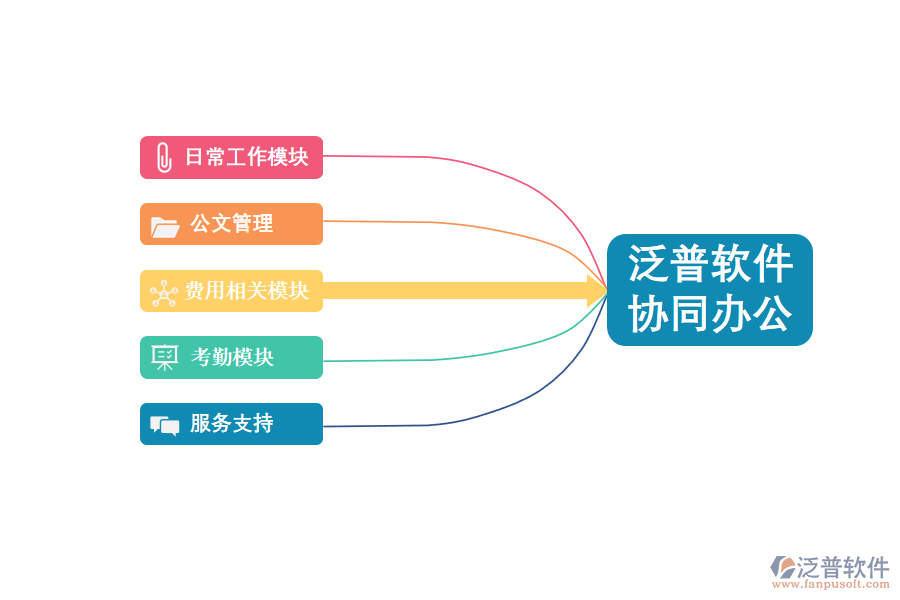 日常工作模块

公文管理

费用相关模块

考勤模块

服务支持

泛普软件
协同办公

泛普软件
www.fanpusoft.com